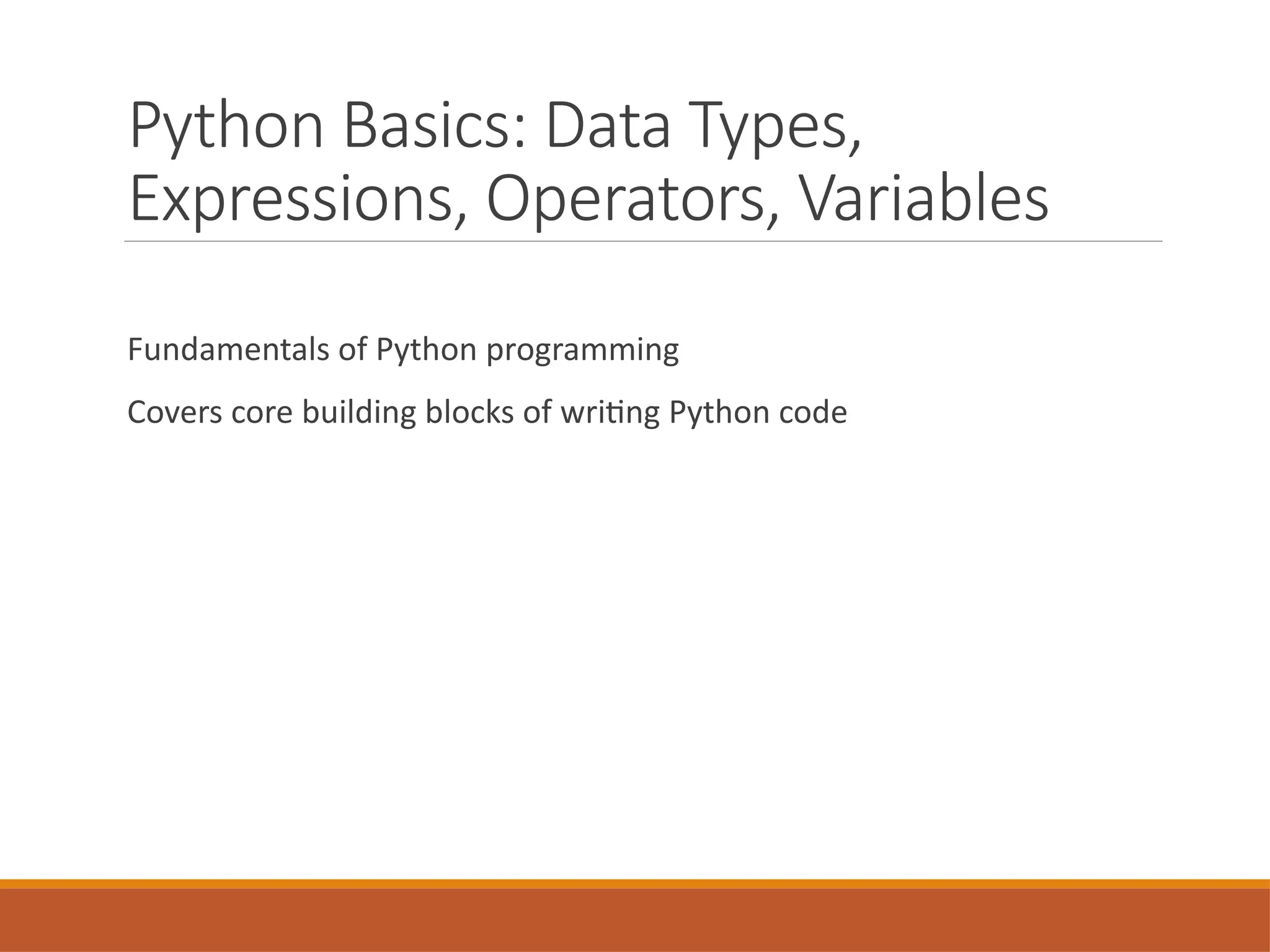 Python Basics: Data Types, Expressions, Operators, Variables

Fundamentals of Python programming

Covers core building blocks of writing Python code